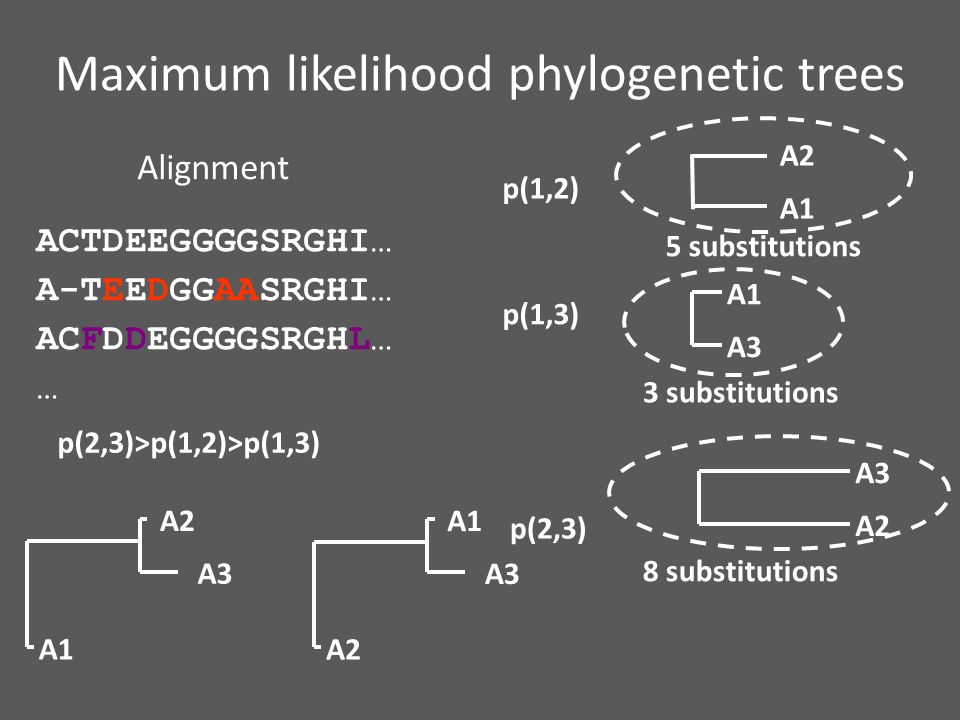 Maximum likelihood phylogenetic trees

Alignment

ACTDEEGGGGSRGHI…
A-TEEDGGAASRGHI…
ACFDDEGGGGSRGHL…
…

p(2,3)>p(1,2)>p(1,3)

A2
A3
A1

A1
A3
A2

p(1,2)
A2
A1
5 substitutions

p(1,3)
A1
A3
3 substitutions

p(2,3)
A3
A2
8 substitutions